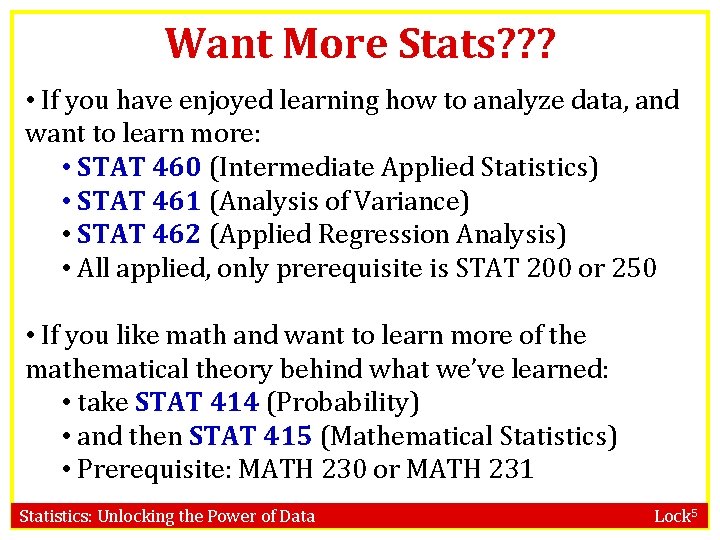 Want More Stats???

• If you have enjoyed learning how to analyze data, and want to learn more:
• STAT 460 (Intermediate Applied Statistics)
• STAT 461 (Analysis of Variance)
• STAT 462 (Applied Regression Analysis)
• All applied, only prerequisite is STAT 200 or 250

• If you like math and want to learn more of the mathematical theory behind what we've learned:
• take STAT 414 (Probability)
• and then STAT 415 (Mathematical Statistics)
• Prerequisite: MATH 230 or MATH 231

Statistics: Unlocking the Power of Data

Lock$^5$